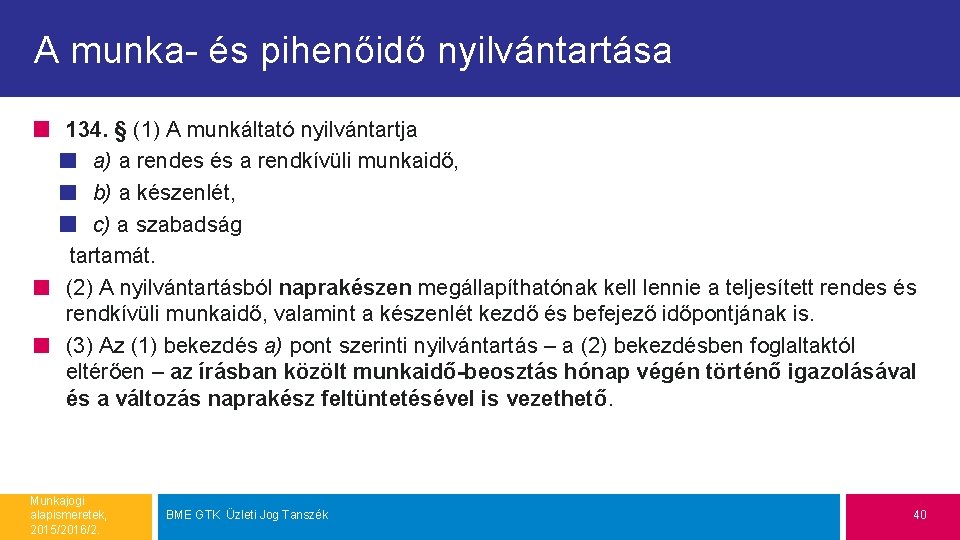 A munka- és pihenőidő nyilvántartása

134. § (1) A munkáltató nyilvántartja

a) a rendes és a rendkívüli munkaidő,

b) a készenlét,

c) a szabadság

tartamát.

(2) A nyilvántartásból naprakészen megállapíthatónak kell lennie a teljesített rendes és rendkívüli munkaidő, valamint a készenlét kezdő és befejező időpontjának is.

(3) Az (1) bekezdés a) pont szerinti nyilvántartás – a (2) bekezdésben foglaltaktól eltérően – az írásban közölt munkaidő-beosztás hónap végén történő igazolásával és a változás naprakész feltüntetésével is vezethető.

Munkajogi alapismeretek, 2015/2016/2

BME GTK Üzleti Jog Tanszék

40